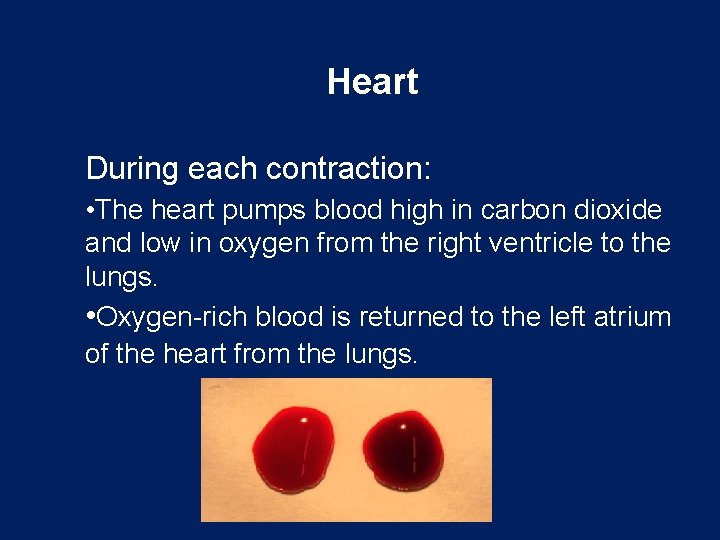 Heart

During each contraction:

•The heart pumps blood high in carbon dioxide and low in oxygen from the right ventricle to the lungs.

•Oxygen-rich blood is returned to the left atrium of the heart from the lungs.